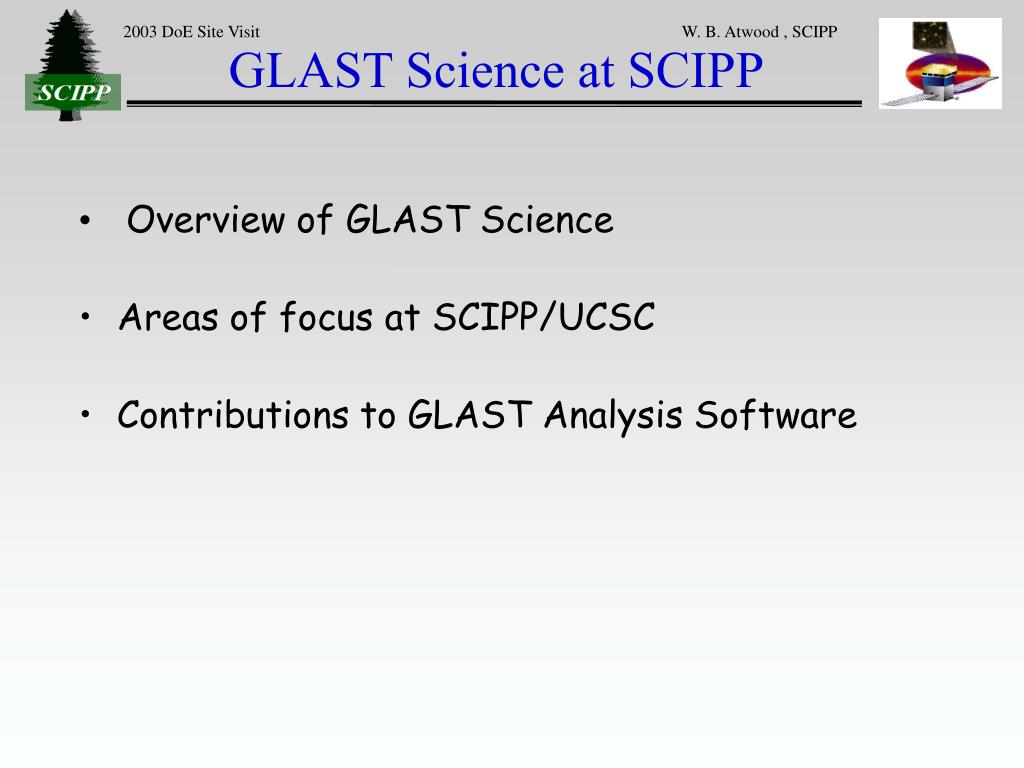 SCIPP

2003 DoE Site Visit

W. B. Atwood , SCIPP

GLAST Science at SCIPP

• Overview of GLAST Science

• Areas of focus at SCIPP/UCSC

• Contributions to GLAST Analysis Software